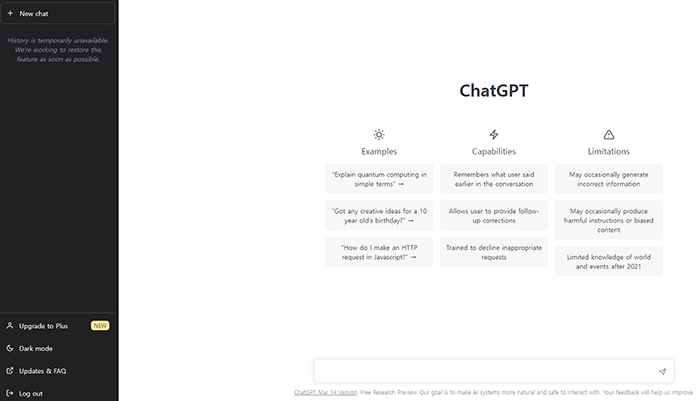 + New chat

History is temporarily unavailable. We're working to restore this feature as soon as possible.

Upgrade to Plus NEW

Dark mode

Updates & FAQ

Log out

ChatGPT

Examples

"Explain quantum computing in simple terms" →

"Got any creative ideas for a 10 year old's birthday?" →

"How do I make an HTTP request in Javascript?" →

Capabilities

Remembers what user said earlier in the conversation

Allows user to provide follow-up corrections

Trained to decline inappropriate requests

Limitations

May occasionally generate incorrect information

May occasionally produce harmful instructions or biased content

Limited knowledge of world and events after 2021

ChatGPT Mar 14 Version. Free Research Preview. Our goal is to make AI systems more natural and safe to interact with. Your feedback will help us improve.